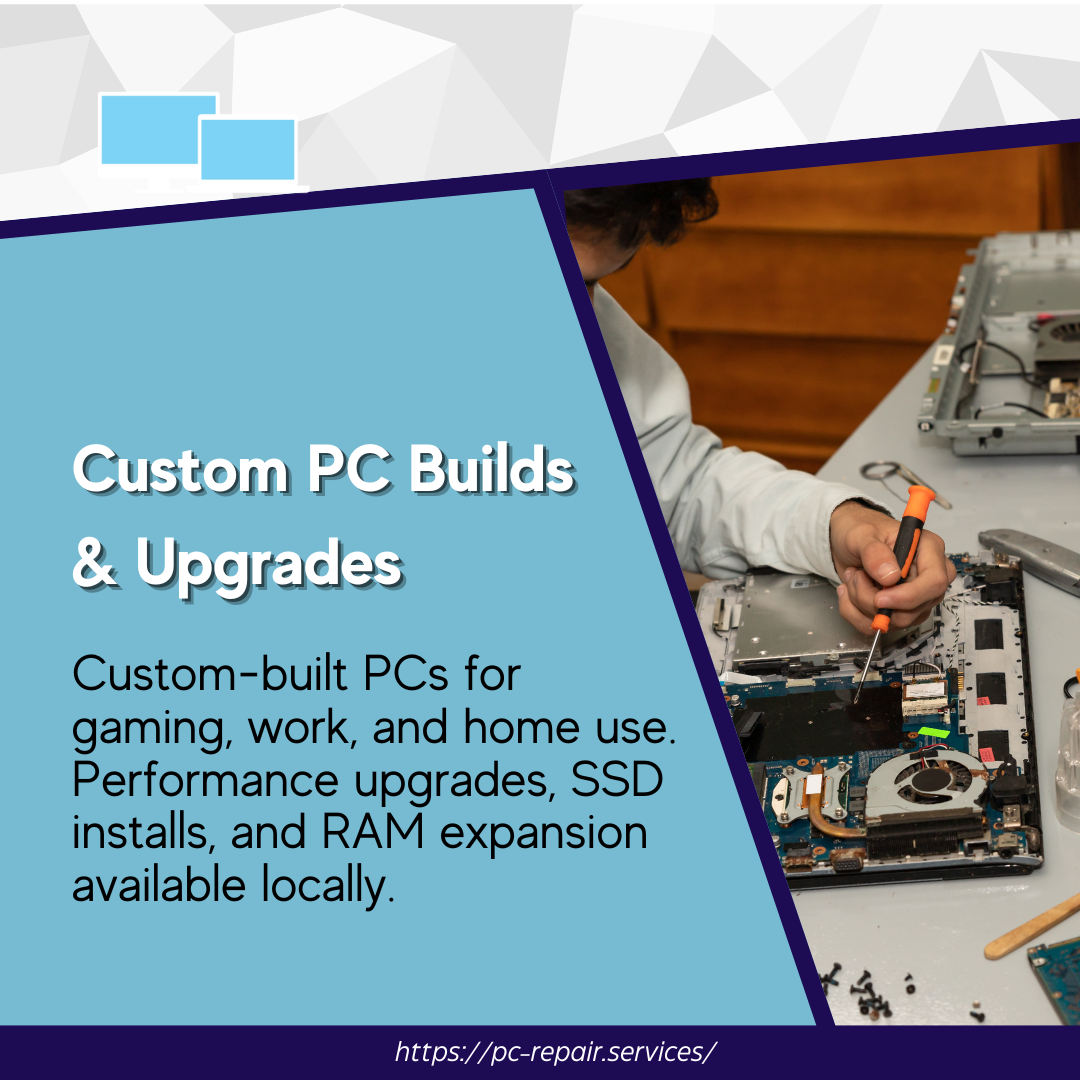 Custom PC Builds & Upgrades

Custom-built PCs for gaming, work, and home use. Performance upgrades, SSD installs, and RAM expansion available locally.

https://pc-repair.services/